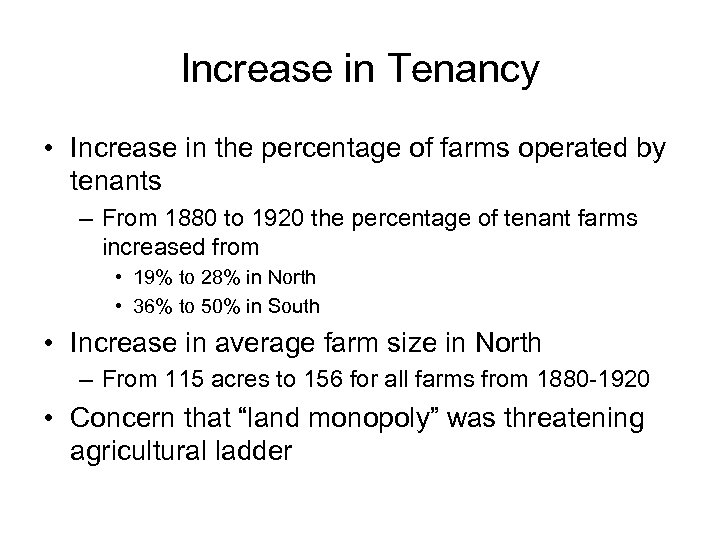 Increase in Tenancy

• Increase in the percentage of farms operated by tenants

– From 1880 to 1920 the percentage of tenant farms increased from

• 19% to 28% in North

• 36% to 50% in South

• Increase in average farm size in North

– From 115 acres to 156 for all farms from 1880-1920

• Concern that “land monopoly” was threatening agricultural ladder